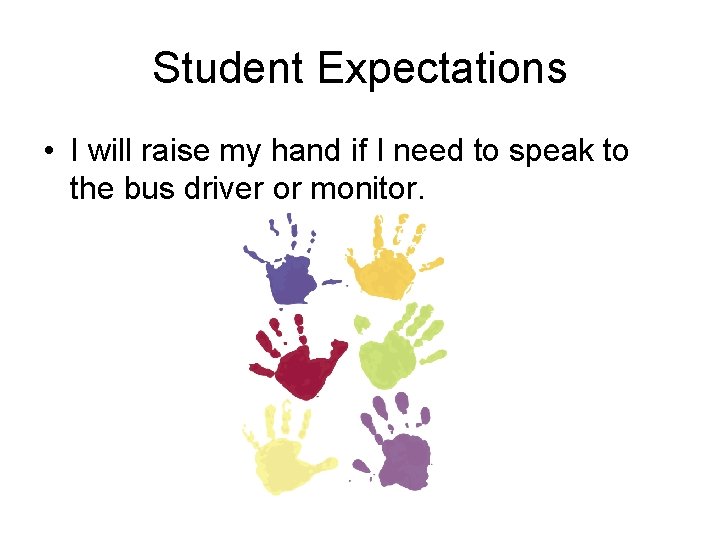 Student Expectations

• I will raise my hand if I need to speak to the bus driver or monitor.